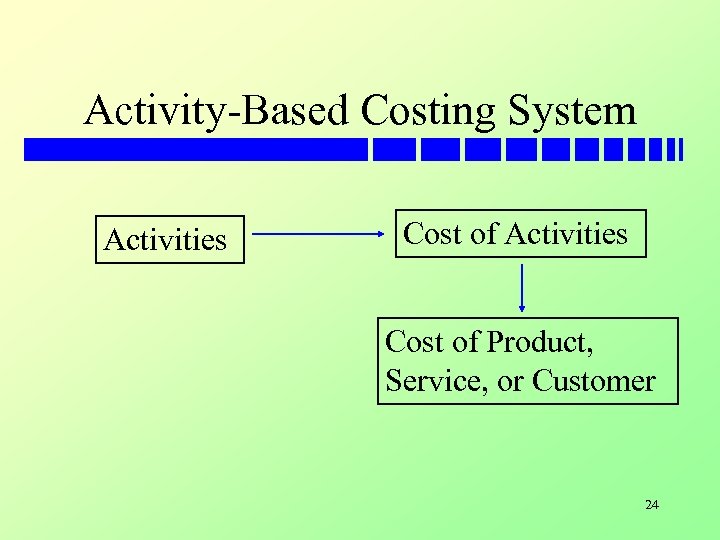 Activity-Based Costing System

Activities

Cost of Activities

Cost of Product, Service, or Customer

24